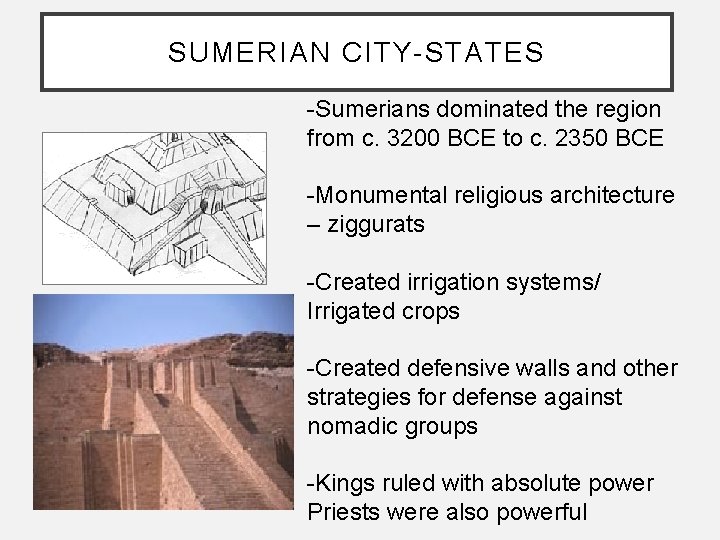 SUMERIAN CITY-STATES

-Sumerians dominated the region from c. 3200 BCE to c. 2350 BCE

-Monumental religious architecture – ziggurats

-Created irrigation systems/ Irrigated crops

-Created defensive walls and other strategies for defense against nomadic groups

-Kings ruled with absolute power Priests were also powerful